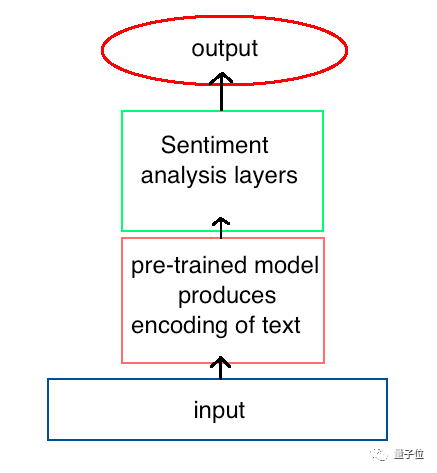 output

Sentiment analysis layers

pre-trained model produces encoding of text

input

量子位